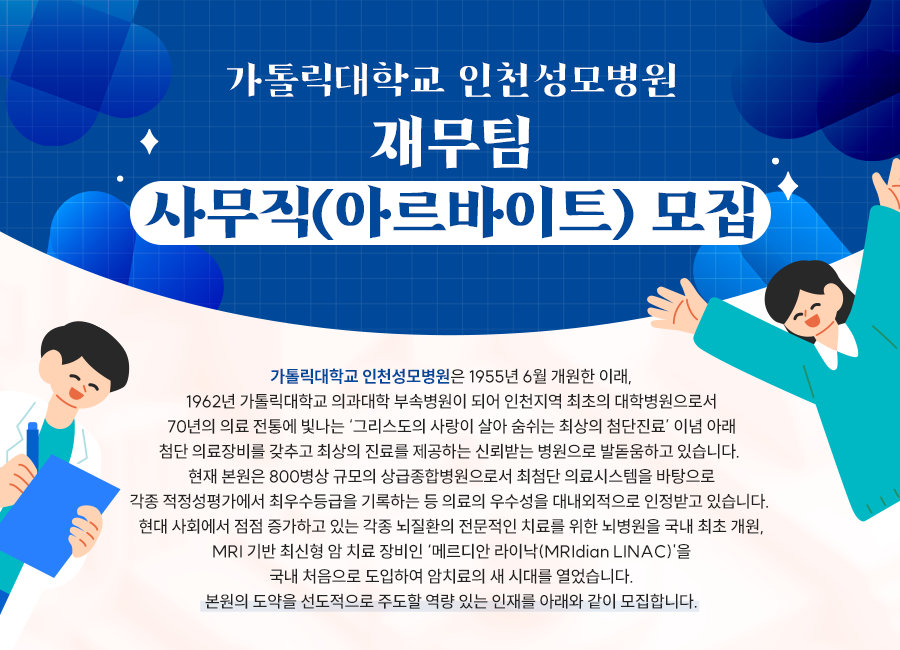 가톨릭대학교 인천성모병원
재무팀
사무직(아르바이트) 모집

가톨릭대학교 인천성모병원은 1955년 6월 개원한 이래, 1962년 가톨릭대학교 의과대학 부속병원이 되어 인천지역 최초의 대학병원으로서 70년의 의료 전통에 빛나는 '그리스도의 사랑이 살아 숨쉬는 최상의 첨단진료' 이념 아래 첨단 의료장비를 갖추고 최상의 진료를 제공하는 신뢰받는 병원으로 발돋움하고 있습니다.
현재 본원은 800병상 규모의 상급종합병원으로서 최첨단 의료시스템을 바탕으로 각종 적정성평가에서 최우수등급을 기록하는 등 의료의 우수성을 대내외적으로 인정받고 있습니다.
현대 사회에서 점점 증가하고 있는 각종 뇌질환의 전문적인 치료를 위한 뇌병원을 국내 최초 개원, MRI 기반 최신형 암 치료 장비인 '메르디안 라이낙(MRIdian LINAC)'을 국내 처음으로 도입하여 암치료의 새 시대를 열었습니다.
본원의 도약을 선도적으로 주도할 역량 있는 인재를 아래와 같이 모집합니다.